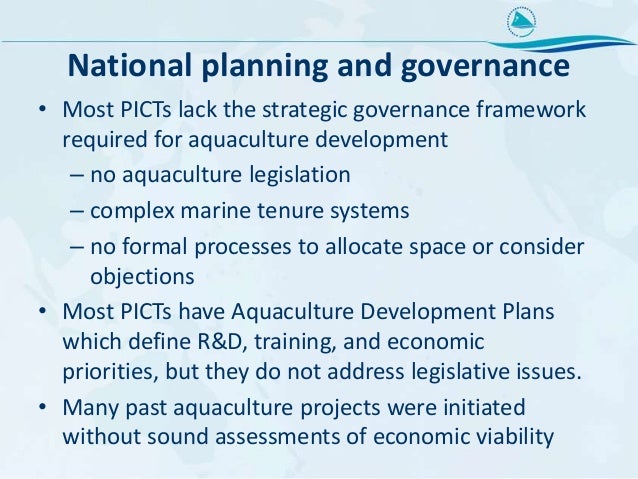 National planning and governance

• Most PICTs lack the strategic governance framework required for aquaculture development
– no aquaculture legislation
– complex marine tenure systems
– no formal processes to allocate space or consider objections

• Most PICTs have Aquaculture Development Plans which define R&D, training, and economic priorities, but they do not address legislative issues.

• Many past aquaculture projects were initiated without sound assessments of economic viability